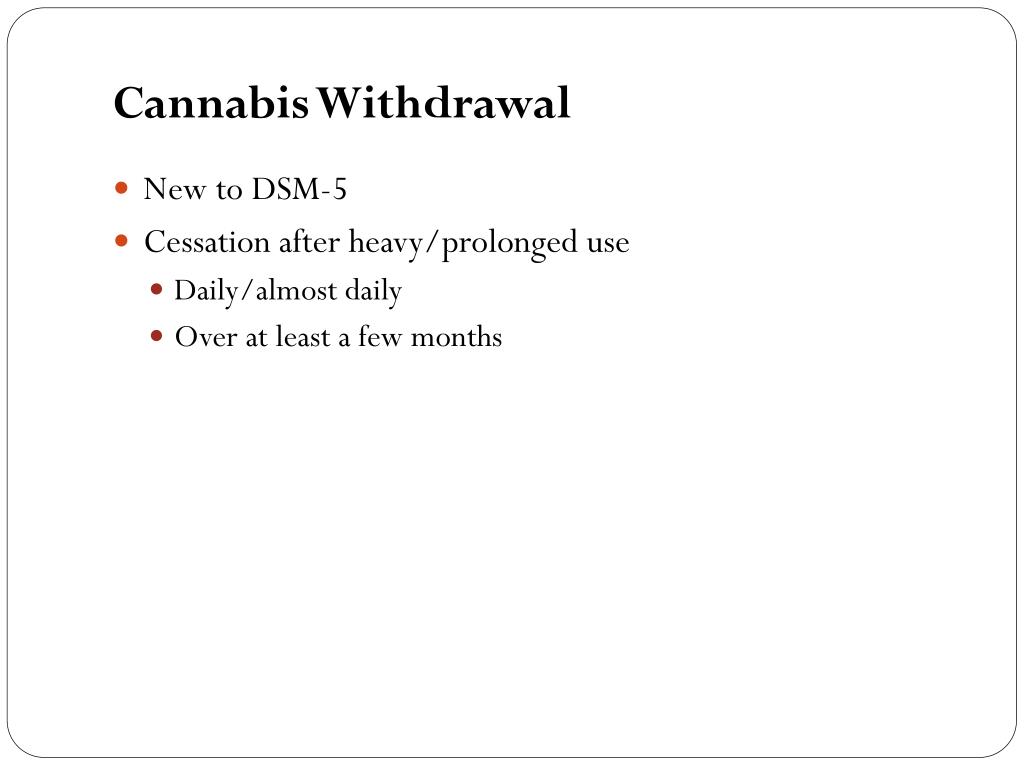 Cannabis Withdrawal

- New to DSM-5
- Cessation after heavy/prolonged use
  - Daily/almost daily
  - Over at least a few months